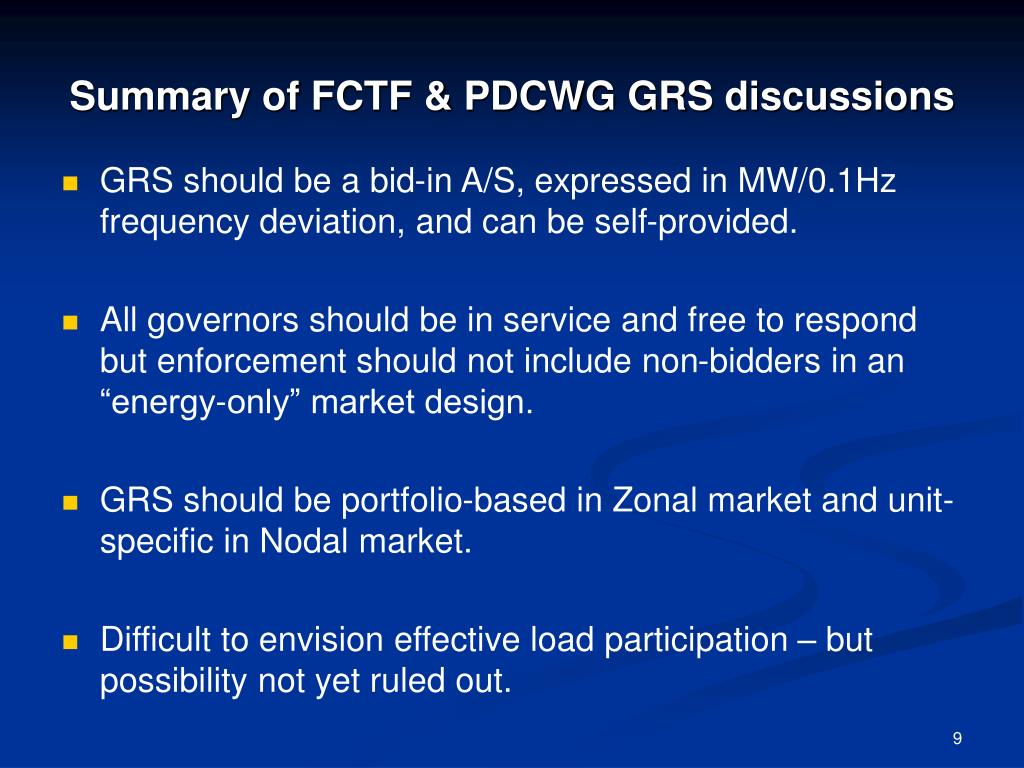 Summary of FCTF & PDCWG GRS discussions

GRS should be a bid-in A/S, expressed in MW/0.1Hz frequency deviation, and can be self-provided.

All governors should be in service and free to respond but enforcement should not include non-bidders in an “energy-only” market design.

GRS should be portfolio-based in Zonal market and unit-specific in Nodal market.

Difficult to envision effective load participation – but possibility not yet ruled out.

9